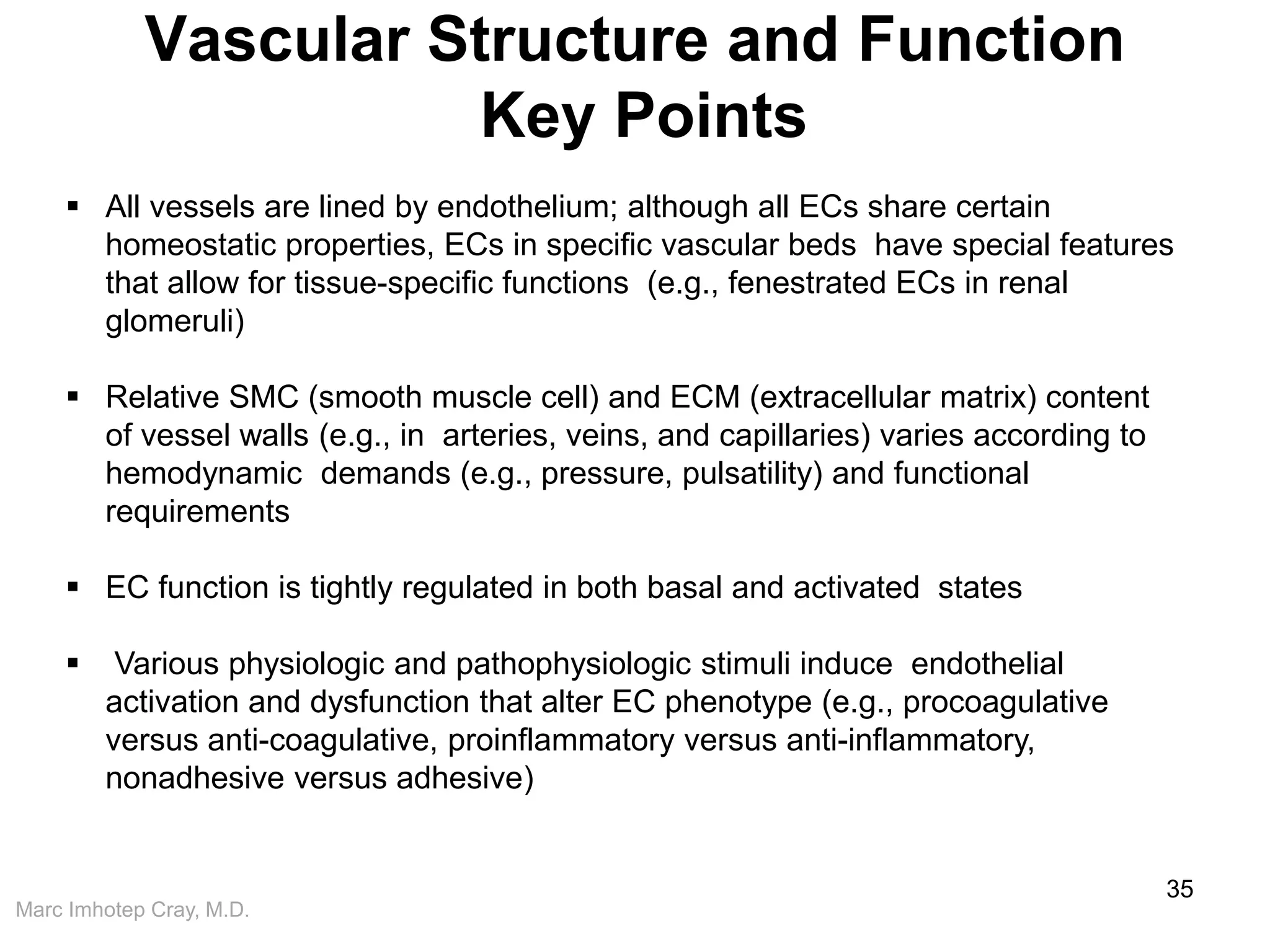 Vascular Structure and Function Key Points

▪ All vessels are lined by endothelium; although all ECs share certain homeostatic properties, ECs in specific vascular beds have special features that allow for tissue-specific functions (e.g., fenestrated ECs in renal glomeruli)

▪ Relative SMC (smooth muscle cell) and ECM (extracellular matrix) content of vessel walls (e.g., in arteries, veins, and capillaries) varies according to hemodynamic demands (e.g., pressure, pulsatility) and functional requirements

▪ EC function is tightly regulated in both basal and activated states

▪ Various physiologic and pathophysiologic stimuli induce endothelial activation and dysfunction that alter EC phenotype (e.g., procoagulative versus anti-coagulative, proinflammatory versus anti-inflammatory, nonadhesive versus adhesive)

35

Marc Imhotep Cray, M.D.